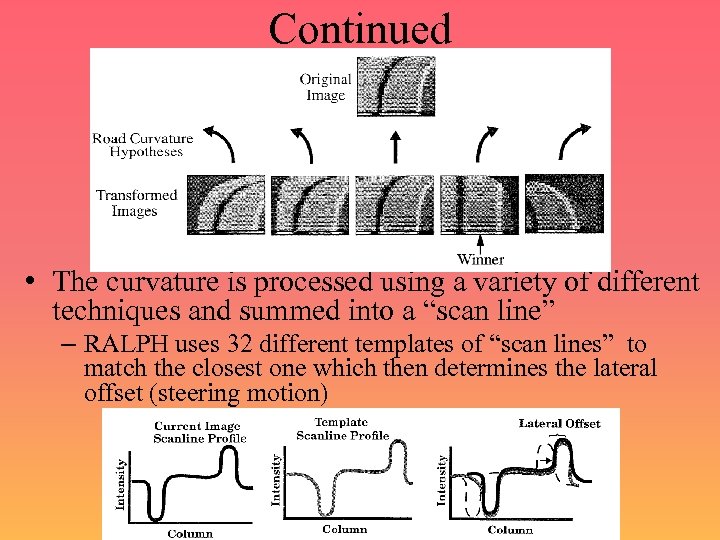 Continued

Original Image

Road Curvature Hypotheses

Transformed Images

Winner

• The curvature is processed using a variety of different techniques and summed into a “scan line”

– RALPH uses 32 different templates of “scan lines” to match the closest one which then determines the lateral offset (steering motion)

Current Image Scanline Profile

Intensity

Column

Template Scanline Profile

Intensity

Column

Lateral Offset

Intensity

Column